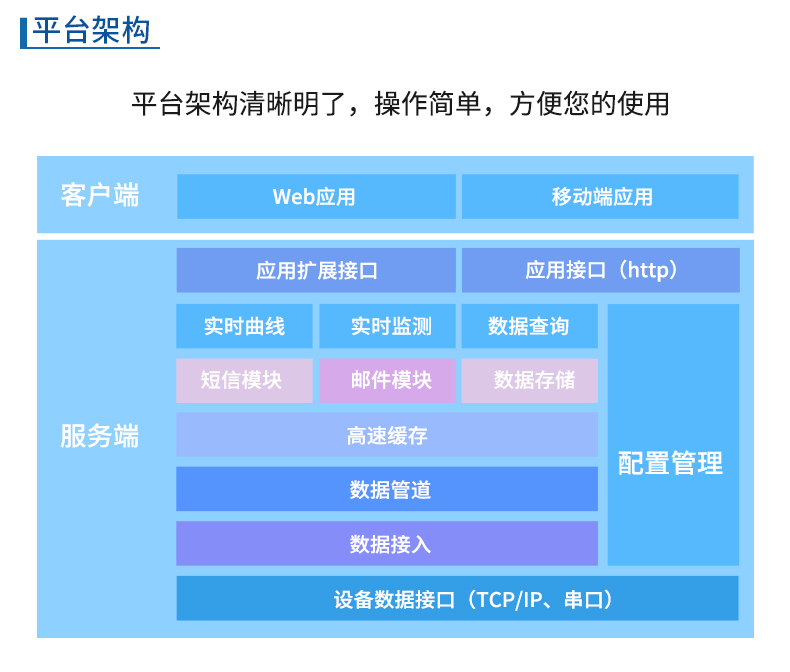 平台架构

平台架构清晰明了，操作简单，方便您的使用

客户端

Web应用

移动端应用

服务端

应用扩展接口

应用接口（http）

实时曲线

实时监测

数据查询

短信模块

邮件模块

数据存储

高速缓存

数据管道

数据接入

配置管理

设备数据接口（TCP/IP、串口）